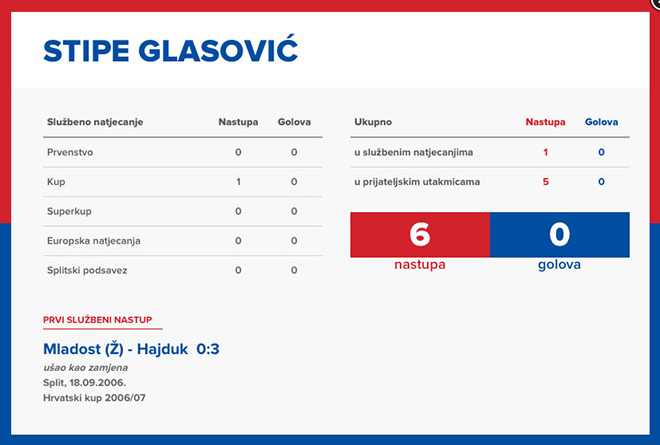 STIPE GLASOVIĆ

| Službeno natjecanje | Nastupa | Golova |
|---|---|---|
| Prvenstvo | 0 | 0 |
| Kup | 1 | 0 |
| Superkup | 0 | 0 |
| Europska natjecanja | 0 | 0 |
| Splitski podsavez | 0 | 0 |

| Ukupno | Nastupa | Golova |
|---|---|---|
| u službenim natjecanjima | 1 | 0 |
| u prijateljskim utakmicama | 5 | 0 |

6 nastupa
0 golova

PRVI SLUŽBENI NASTUP

Mladost (Ž) - Hajduk 0:3
ušao kao zamjena
Split, 18.09.2006.
Hrvatski kup 2006/07